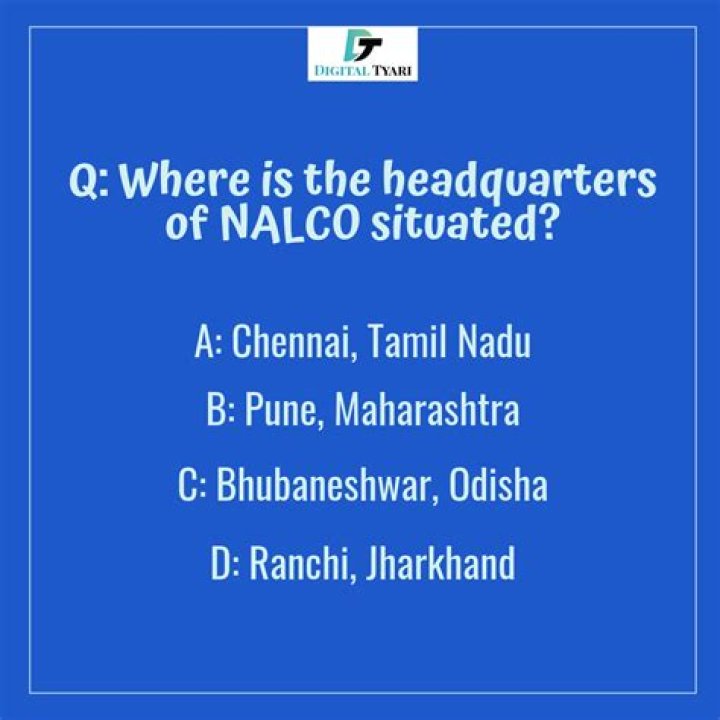 DT
DIGITAL TYARI

Q: Where is the headquarters of NALCO situated?

A: Chennai, Tamil Nadu

B: Pune, Maharashtra

C: Bhubaneshwar, Odisha

D: Ranchi, Jharkhand